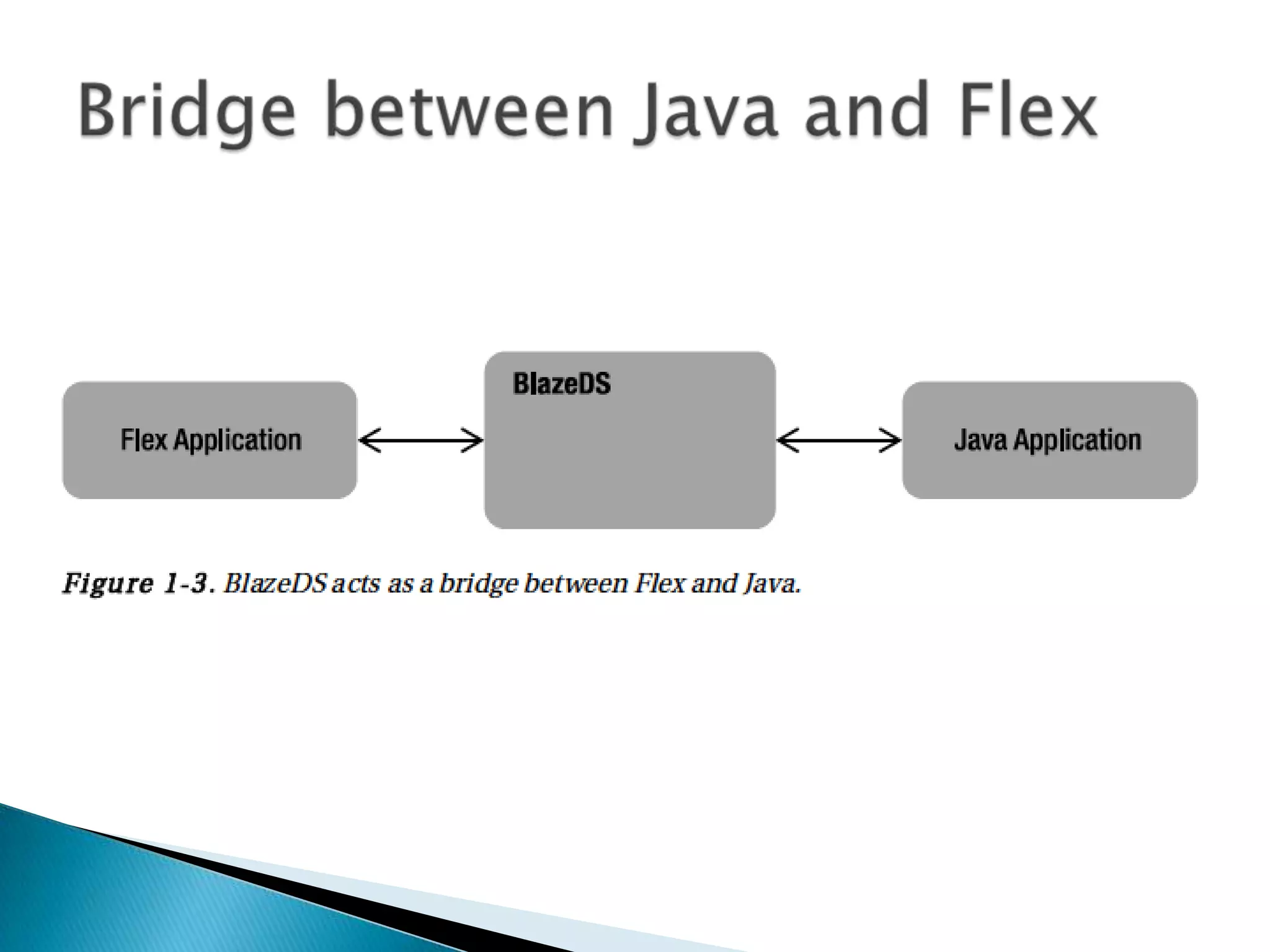 Bridge between Java and Flex

Flex Application

BlazeDS

Java Application

Figure 1-3. BlazeDS acts as a bridge between Flex and Java.